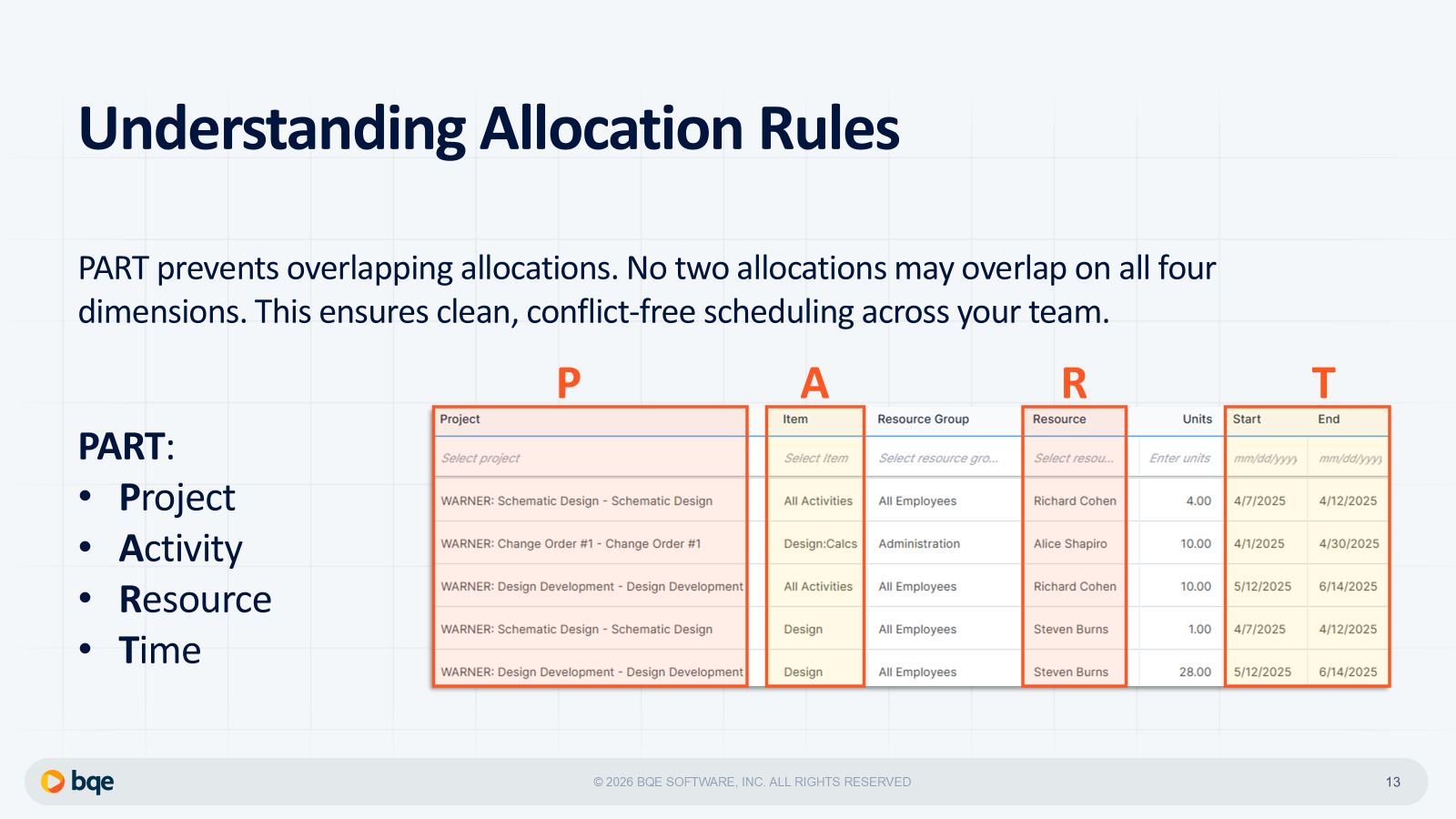 Understanding Allocation Rules

PART prevents overlapping allocations. No two allocations may overlap on all four dimensions. This ensures clean, conflict-free scheduling across your team.

PART:
• Project
• Activity
• Resource
• Time

P A R T

| Project | Item | Resource Group | Resource | Units | Start | End |
|---|---|---|---|---|---|---|
| Select project | Select Item | Select resource gro... | Select resou... | Enter units | mm/dd/yyyy | mm/dd/yyyy |
| WARNER: Schematic Design - Schematic Design | All Activities | All Employees | Richard Cohen | 4.00 | 4/7/2025 | 4/12/2025 |
| WARNER: Change Order #1 - Change Order #1 | Design:Calcs | Administration | Alice Shapiro | 10.00 | 4/1/2025 | 4/30/2025 |
| WARNER: Design Development - Design Development | All Activities | All Employees | Richard Cohen | 10.00 | 5/12/2025 | 6/14/2025 |
| WARNER: Schematic Design - Schematic Design | Design | All Employees | Steven Burns | 1.00 | 4/7/2025 | 4/12/2025 |
| WARNER: Design Development - Design Development | Design | All Employees | Steven Burns | 28.00 | 5/12/2025 | 6/14/2025 |

bqe
© 2026 BQE SOFTWARE, INC. ALL RIGHTS RESERVED
13